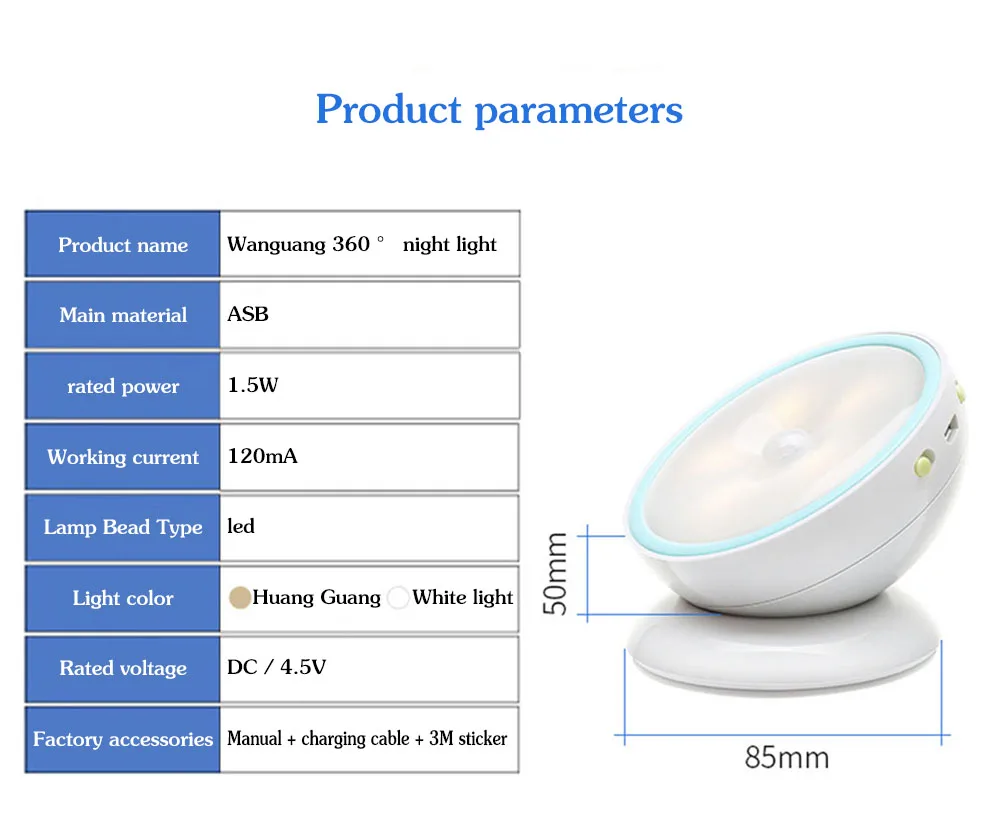 Product parameters

| Product name | Wanguang 360 ° night light |
|---|---|
| Main material | ASB |
| rated power | 1.5W |
| Working current | 120mA |
| Lamp Bead Type | led |
| Light color | Huang Guang White light |
| Rated voltage | DC / 4.5V |
| Factory accessories | Manual + charging cable + 3M sticker |

50mm

85mm